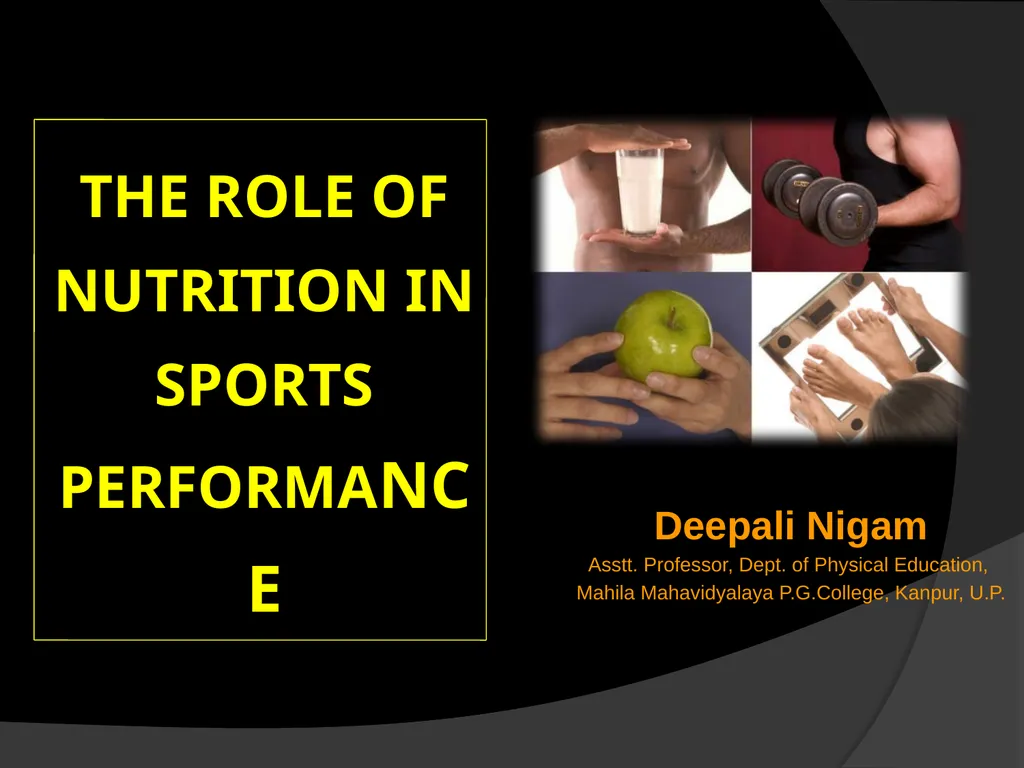 THE ROLE OF NUTRITION IN SPORTS PERFORMANCE

Deepali Nigam

Asstt. Professor, Dept. of Physical Education, Mahila Mahavidyalaya P.G.College, Kanpur, U.P.